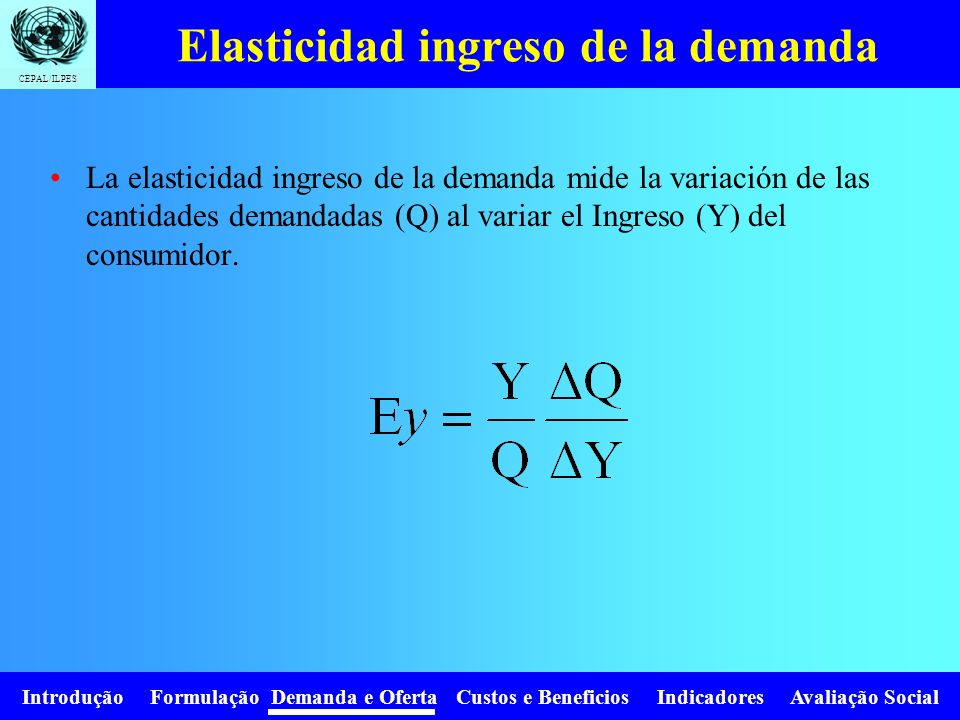 CEPAL/ILPES

Elasticidad ingreso de la demanda

• La elasticidad ingreso de la demanda mide la variación de las cantidades demandadas (Q) al variar el Ingreso (Y) del consumidor.

$Ey = \frac{Y}{Q} \frac{\Delta Q}{\Delta Y}$

Introdução Formulação Demanda e Oferta Custos e Beneficios Indicadores Avaliação Social